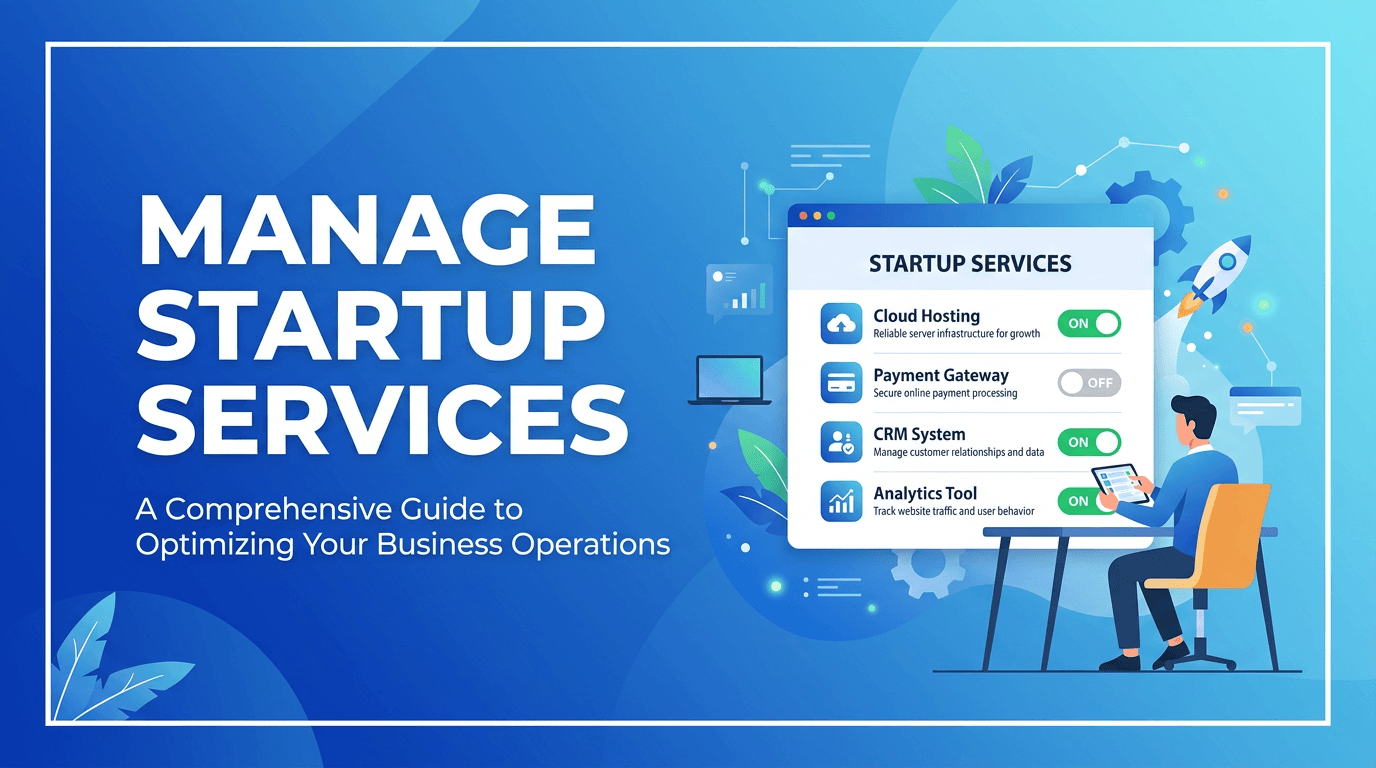 MANAGE STARTUP SERVICES

A Comprehensive Guide to Optimizing Your Business Operations

STARTUP SERVICES

Cloud Hosting
Reliable server infrastructure for growth
ON

Payment Gateway
Secure online payment processing
OFF

CRM System
Manage customer relationships and data
ON

Analytics Tool
Track website traffic and user behavior
ON